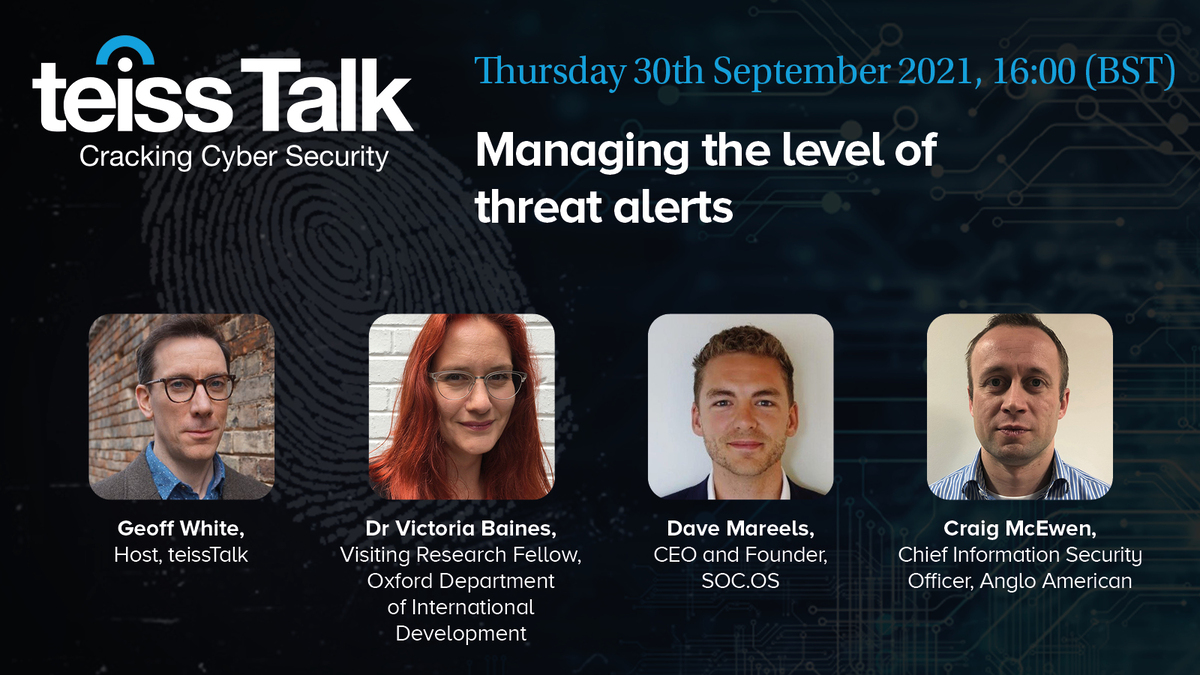 teiss Talk
Cracking Cyber Security

Thursday 30th September 2021, 16:00 (BST)

Managing the level of threat alerts

Geoff White,
Host, teissTalk

Dr Victoria Baines,
Visiting Research Fellow,
Oxford Department
of International
Development

Dave Mareels,
CEO and Founder,
SOC.OS

Craig McEwen,
Chief Information Security
Officer, Anglo American